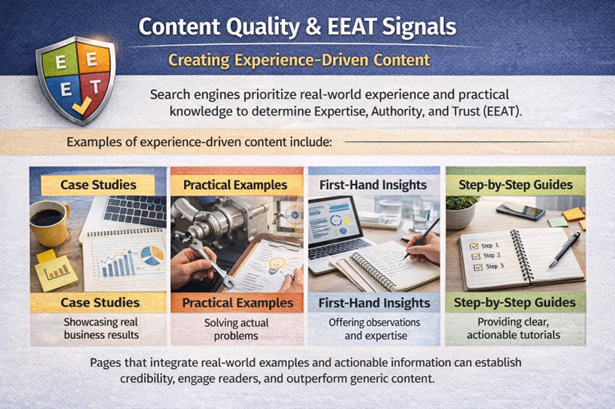 E E
E T

Content Quality & EEAT Signals

Creating Experience-Driven Content

Search engines prioritize real-world experience and practical knowledge to determine Expertise, Authority, and Trust (EEAT).

Examples of experience-driven content include:

Case Studies

Case Studies

Showcasing real business results

Practical Examples

Practical Examples

Solving actual problems

First-Hand Insights

First-Hand Insights

Offering observations and expertise

Step-by-Step Guides

Step 1
Step 2
Step 3

Step-by-Step Guides

Providing clear, actionable tutorials

Pages that integrate real-world examples and actionable information can establish credibility, engage readers, and outperform generic content.